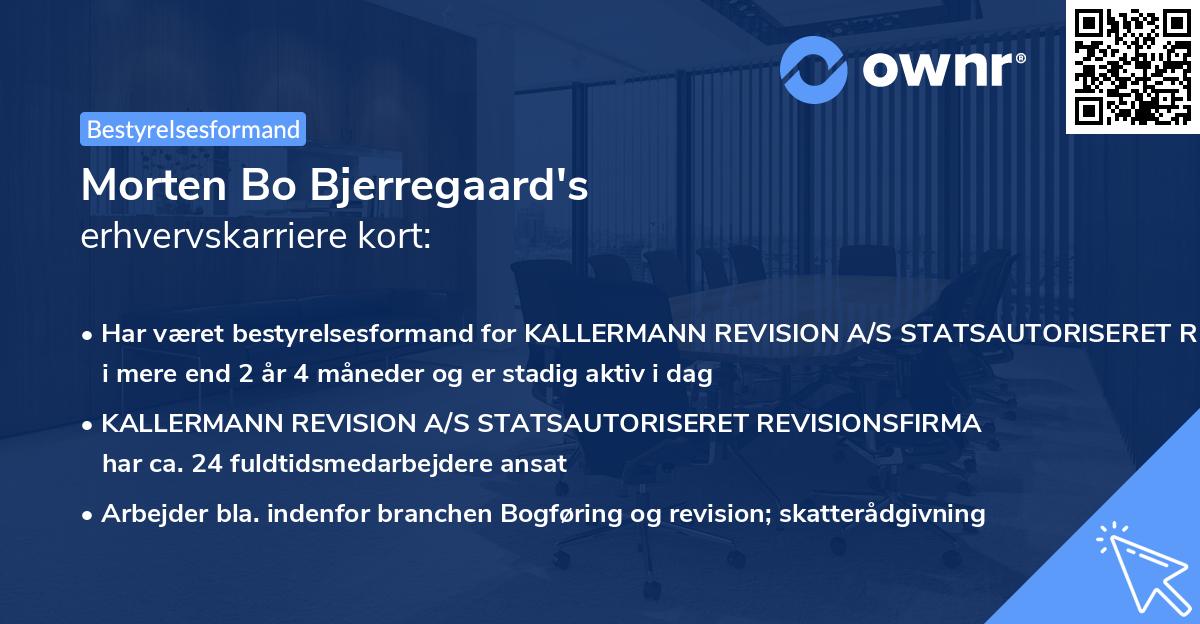 ownr®

Bestyrelsesformand

Morten Bo Bjerregaard's
erhvervskarriere kort:

• Har været bestyrelsesformand for KALLERMANN REVISION A/S STATSAUTORISERET R i mere end 2 år 4 måneder og er stadig aktiv i dag

• KALLERMANN REVISION A/S STATSAUTORISERET REVISIONSFIRMA har ca. 24 fuldtidsmedarbejdere ansat

• Arbejder bla. indenfor branchen Bogføring og revision; skatterådgivning